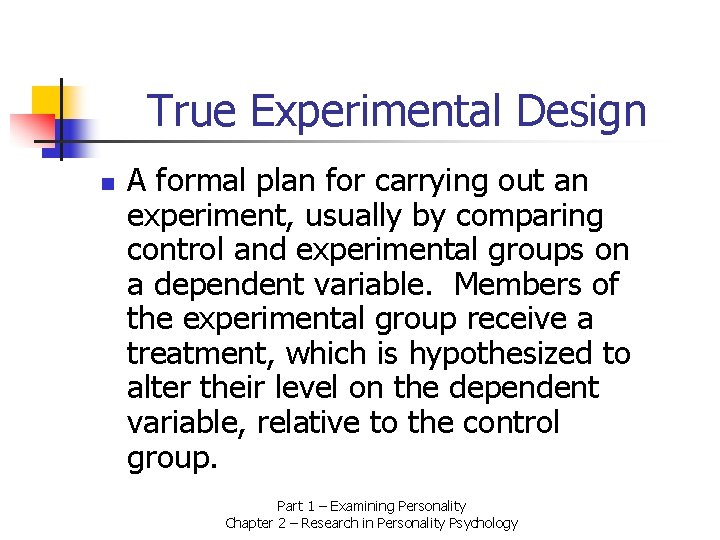 True Experimental Design

A formal plan for carrying out an experiment, usually by comparing control and experimental groups on a dependent variable.  Members of the experimental group receive a treatment, which is hypothesized to alter their level on the dependent variable, relative to the control group.

Part 1 – Examining Personality
Chapter 2 – Research in Personality Psychology